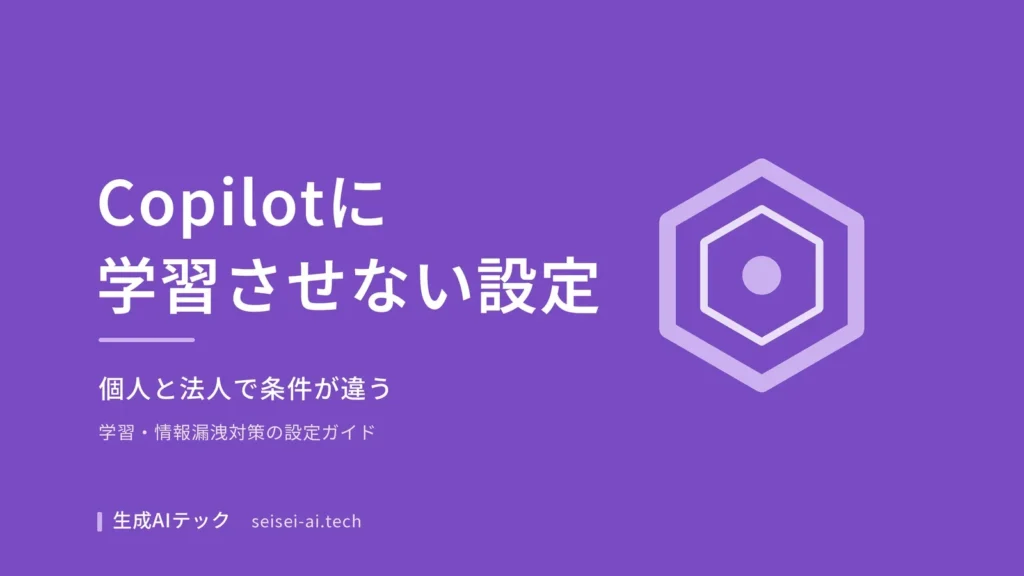 Copilotに
学習させない設定

個人と法人で条件が違う

学習・情報漏洩対策の設定ガイド

生成AIテック seisei-ai.tech